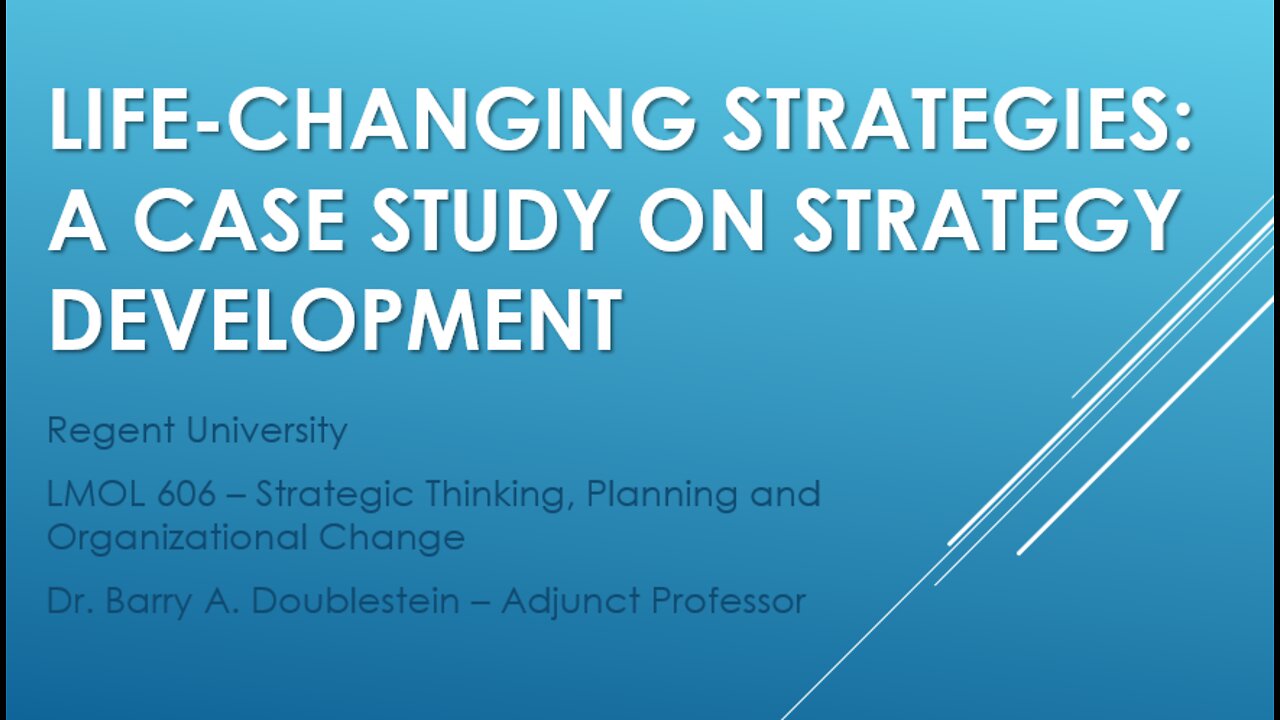 LIFE-CHANGING STRATEGIES: A CASE STUDY ON STRATEGY DEVELOPMENT

Regent University

LMOL 606 – Strategic Thinking, Planning and Organizational Change

Dr. Barry A. Doublestein – Adjunct Professor